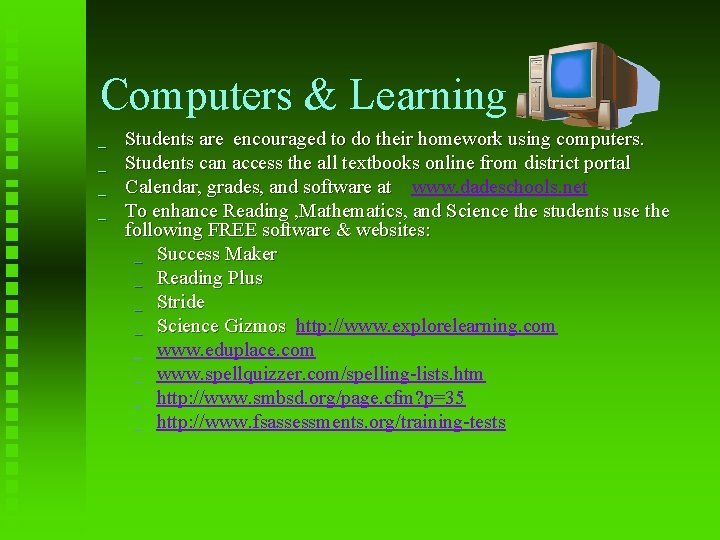 Computers & Learning

_ Students are encouraged to do their homework using computers.
_ Students can access the all textbooks online from district portal
_ Calendar, grades, and software at www.dadeschools.net
_ To enhance Reading ,Mathematics, and Science the students use the following FREE software & websites:
_ Success Maker
_ Reading Plus
_ Stride
_ Science Gizmos http://www.explorelearning.com
_ www.eduplace.com
_ www.spellquizzer.com/spelling-lists.htm
_ http://www.smbsd.org/page.cfm?p=35
_ http://www.fsassessments.org/training-tests